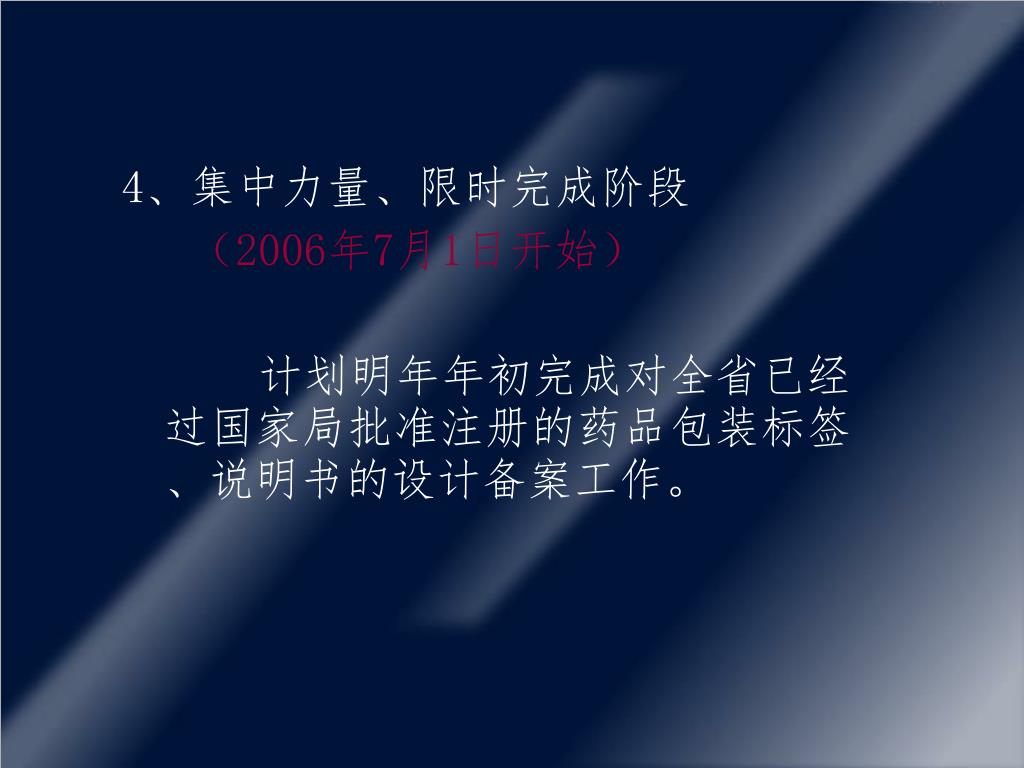 4、集中力量、限时完成阶段

（2006年7月1日开始）

计划明年年初完成对全省已经过国家局批准注册的药品包装标签、说明书的设计备案工作。